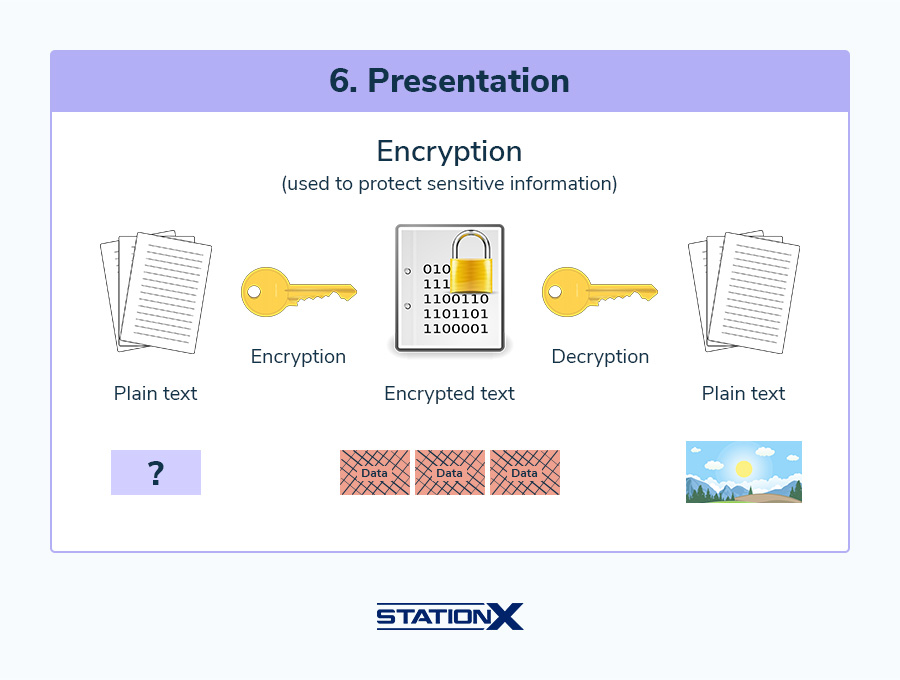 6. Presentation

Encryption
(used to protect sensitive information)

010
111
1100110
1101101
1100001

Encryption

Decryption

Plain text

Encrypted text

Plain text

?

Data Data Data

STATIONX